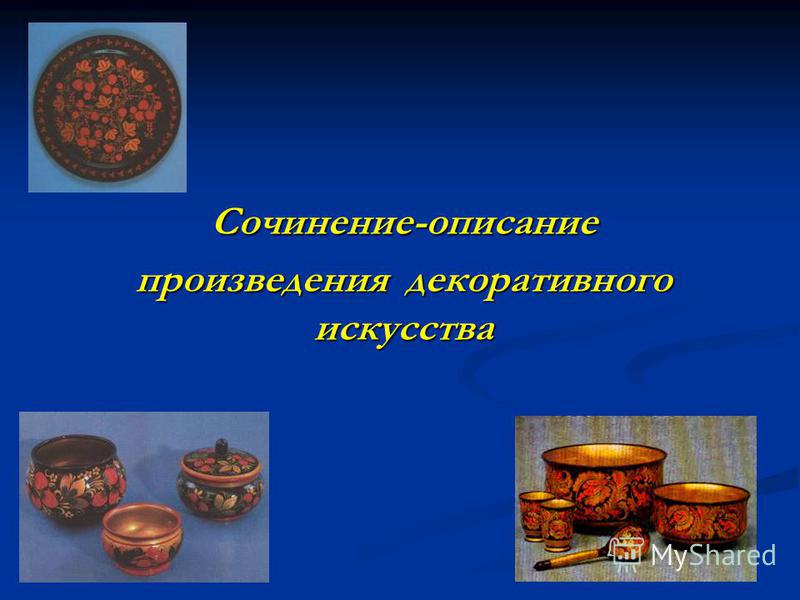 Сочинение-описание произведения декоративного искусства

MyShared